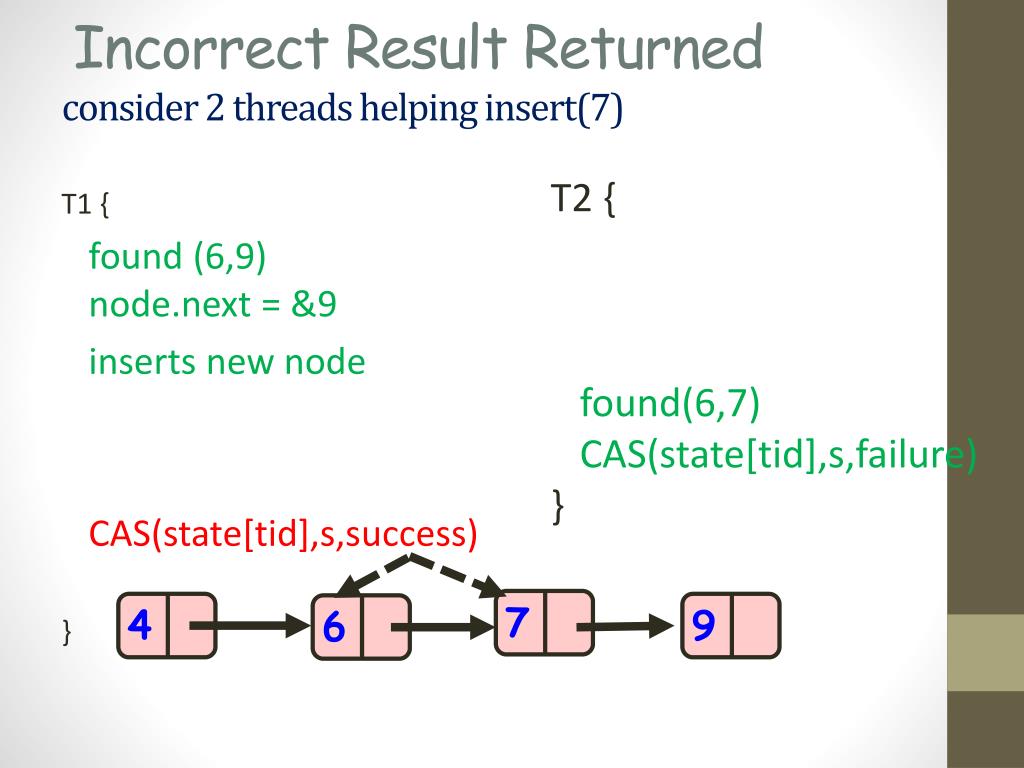 Incorrect Result Returned
consider 2 threads helping insert(7)

T1 {

found (6,9)
node.next = &9

inserts new node

CAS(state[tid],s,success)

}

T2 {

found(6,7)
CAS(state[tid],s,failure)
}

4

6

7

9